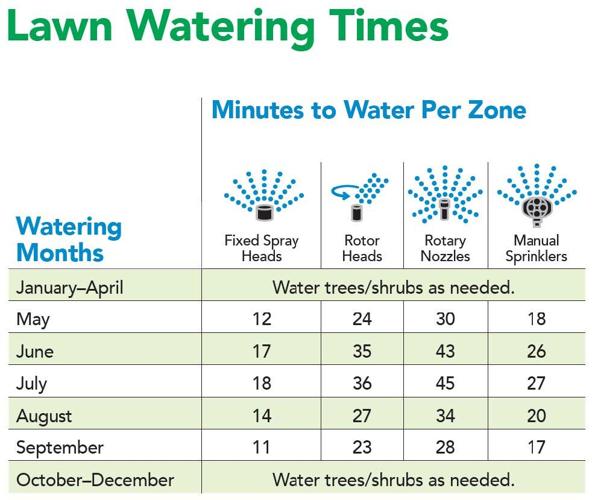 Lawn Watering Times

Minutes to Water Per Zone

| Watering Months | Fixed Spray Heads | Rotor Heads | Rotary Nozzles | Manual Sprinklers |
|---|---|---|---|---|
| January–April | Water trees/shrubs as needed. | | | |
| May | 12 | 24 | 30 | 18 |
| June | 17 | 35 | 43 | 26 |
| July | 18 | 36 | 45 | 27 |
| August | 14 | 27 | 34 | 20 |
| September | 11 | 23 | 28 | 17 |
| October–December | Water trees/shrubs as needed. | | | |